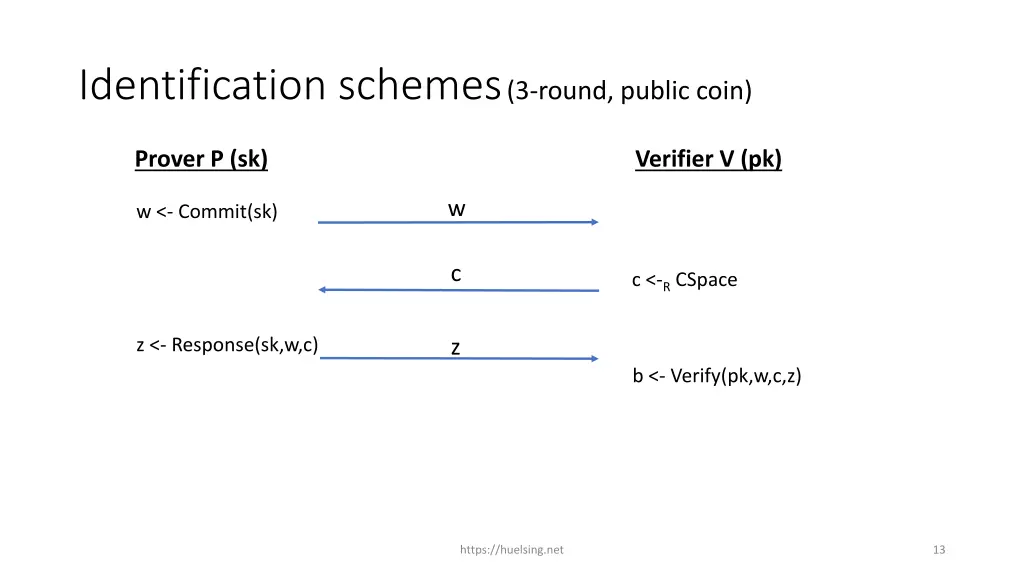 Identification schemes (3-round, public coin)

Prover P (sk)

Verifier V (pk)

w <- Commit(sk)

w

c

c <-$_R$ CSpace

z <- Response(sk,w,c)

z

b <- Verify(pk,w,c,z)

https://huelsing.net

13